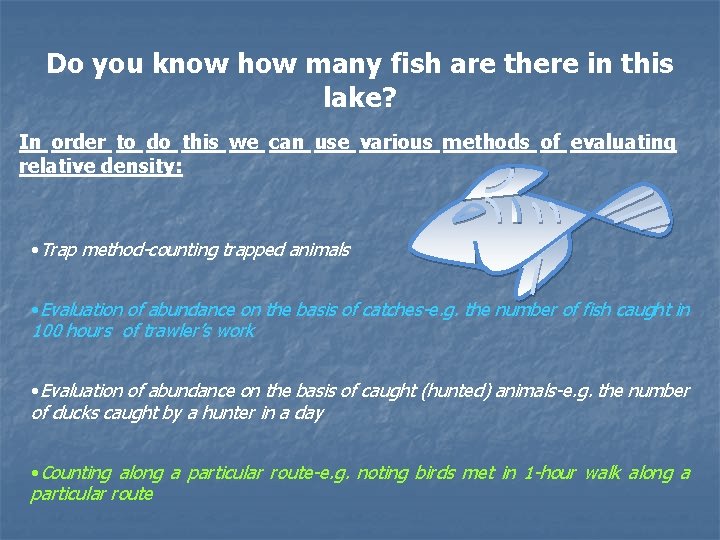 Do you know how many fish are there in this lake?

In order to do this we can use various methods of evaluating relative density:

•Trap method-counting trapped animals

•Evaluation of abundance on the basis of catches-e.g. the number of fish caught in 100 hours of trawler's work

•Evaluation of abundance on the basis of caught (hunted) animals-e.g. the number of ducks caught by a hunter in a day

•Counting along a particular route-e.g. noting birds met in 1-hour walk along a particular route